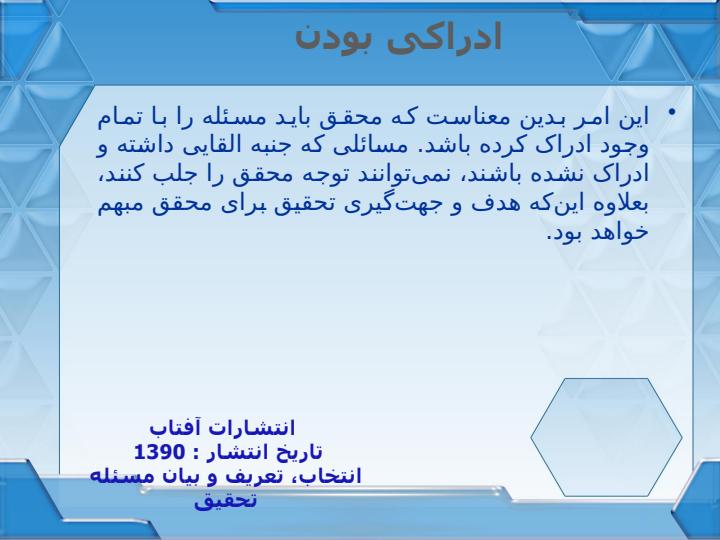 ادراکی بودن

• این امر بدین معناست که محقق باید مسئله را با تمام وجود ادراک کرده باشد. مسائلی که جنبه القایی داشته و ادراک نشده باشند، نمی‌توانند توجه محقق را جلب کنند، بعلاوه این‌که هدف و جهت‌گیری تحقیق برای محقق مبهم خواهد بود.

انتشارات آفتاب
تاریخ انتشار : 1390
انتخاب، تعریف و بیان مسئله تحقیق